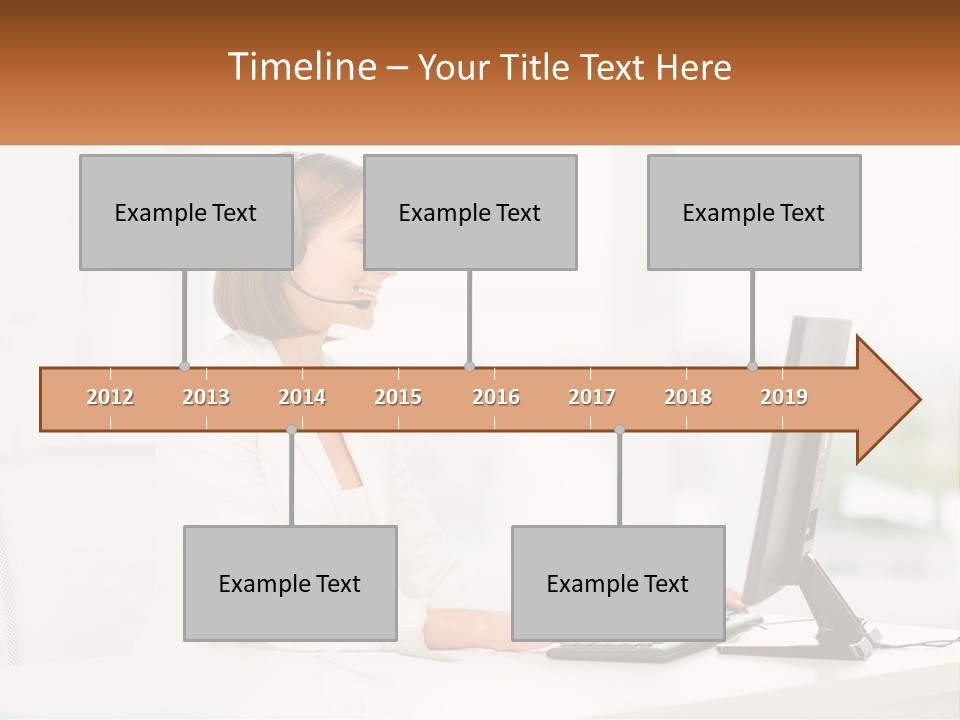 Timeline – Your Title Text Here

Example Text

Example Text

Example Text

2012 2013 2014 2015 2016 2017 2018 2019

Example Text

Example Text